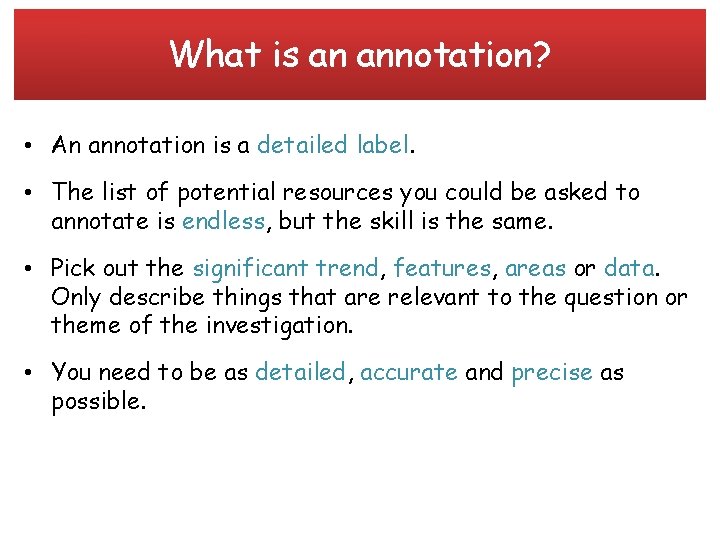 What is an annotation?

• An annotation is a detailed label.

• The list of potential resources you could be asked to annotate is endless, but the skill is the same.

• Pick out the significant trend, features, areas or data. Only describe things that are relevant to the question or theme of the investigation.

• You need to be as detailed, accurate and precise as possible.